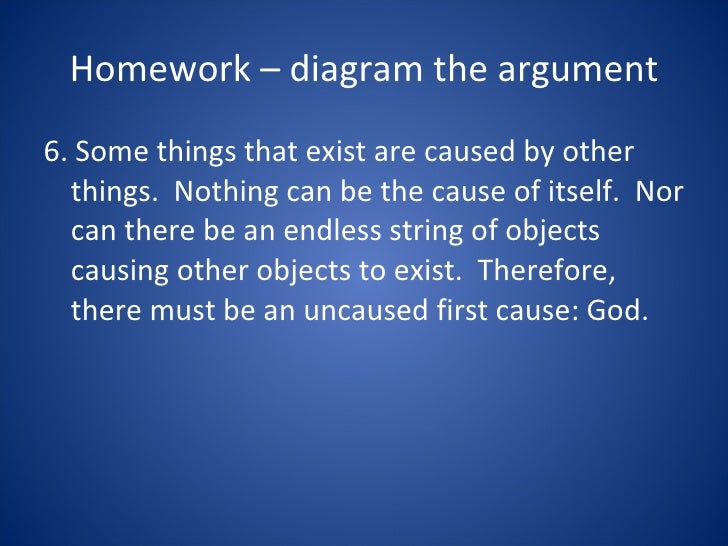 Homework – diagram the argument

6. Some things that exist are caused by other things. Nothing can be the cause of itself. Nor can there be an endless string of objects causing other objects to exist. Therefore, there must be an uncaused first cause: God.